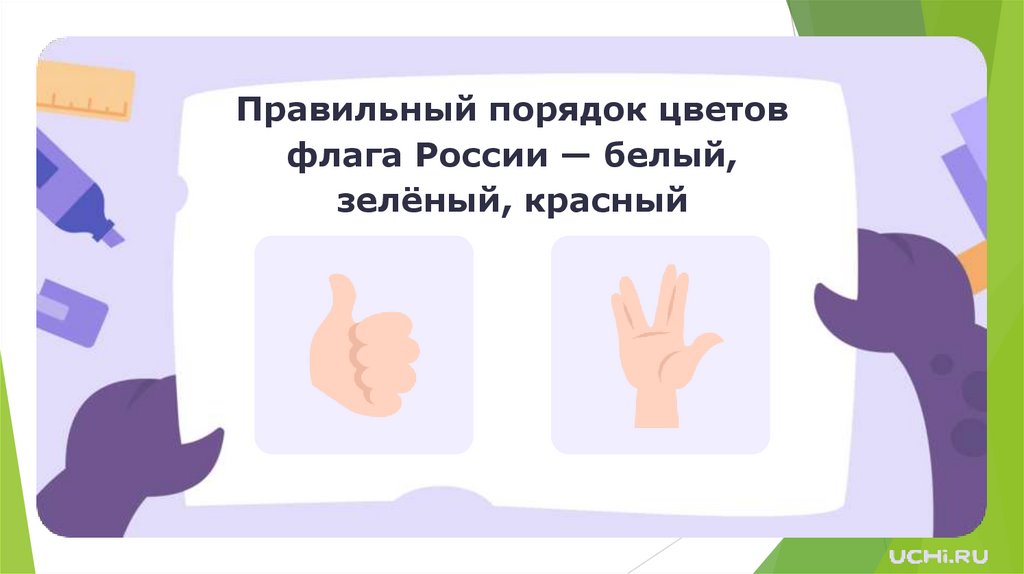 Правильный порядок цветов флага России — белый, зелёный, красный

UCHi.RU